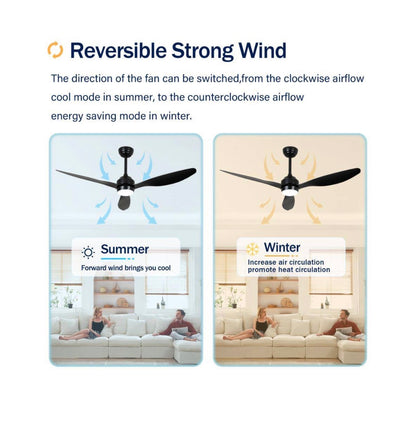 Reversible Strong Wind

The direction of the fan can be switched,from the clockwise airflow cool mode in summer, to the counterclockwise airflow energy saving mode in winter.

Summer
Forward wind brings you cool

Winter
Increase air circulation
promote heat circulation